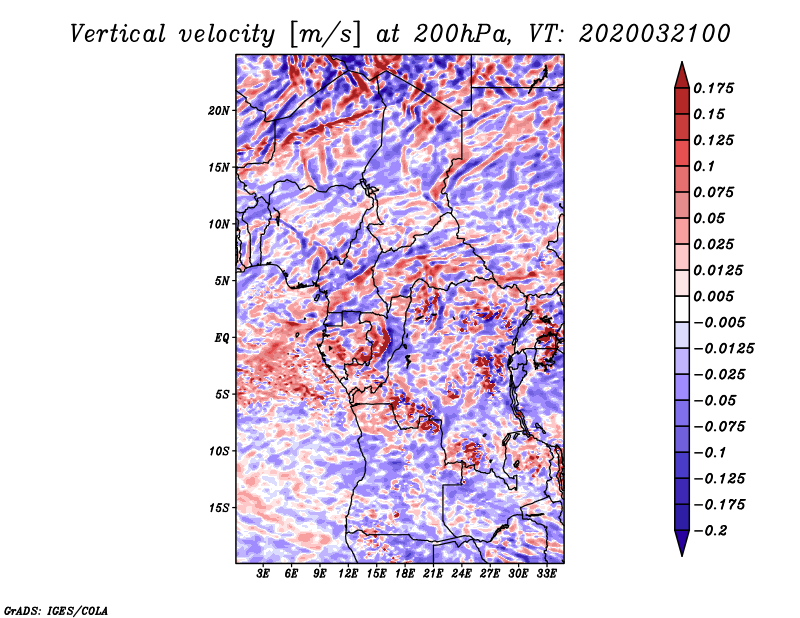 Vertical velocity [m/s] at 200hPa, VT: 2020032100

20N
15N
10N
5N
EQ
5S
10S
15S

3E 6E 9E 12E 15E 18E 21E 24E 27E 30E 33E

0.175
0.15
0.125
0.1
0.075
0.05
0.025
0.0125
0.005
−0.005
−0.0125
−0.025
−0.05
−0.075
−0.1
−0.125
−0.175
−0.2

GrADS: IGES/COLA